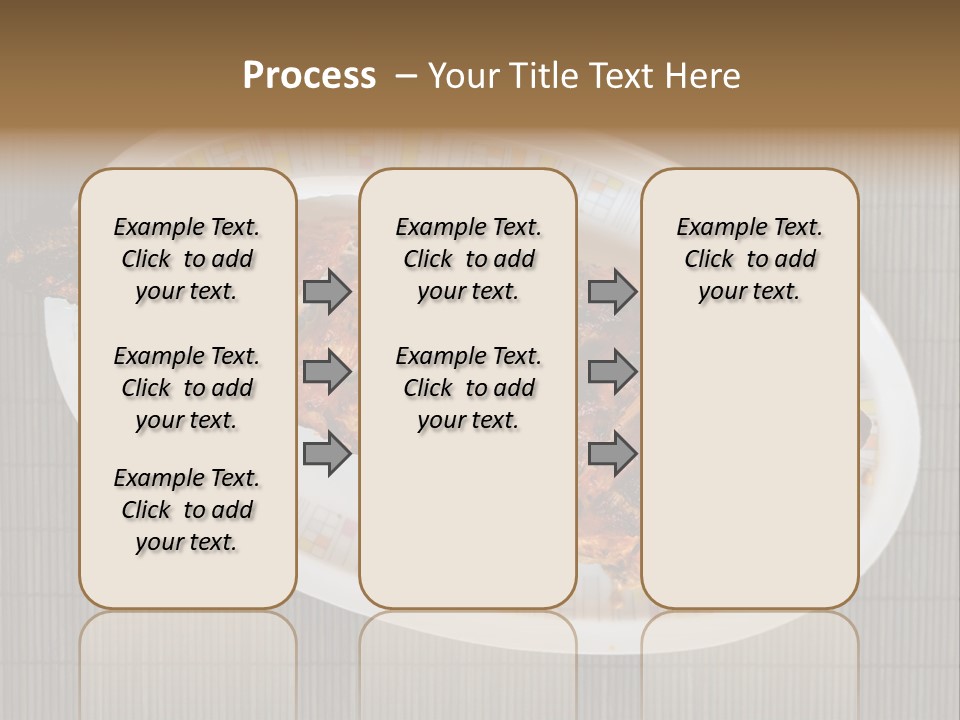 Process – Your Title Text Here

Example Text. Click to add your text.

Example Text. Click to add your text.

Example Text. Click to add your text.

Example Text. Click to add your text.

Example Text. Click to add your text.

Example Text. Click to add your text.